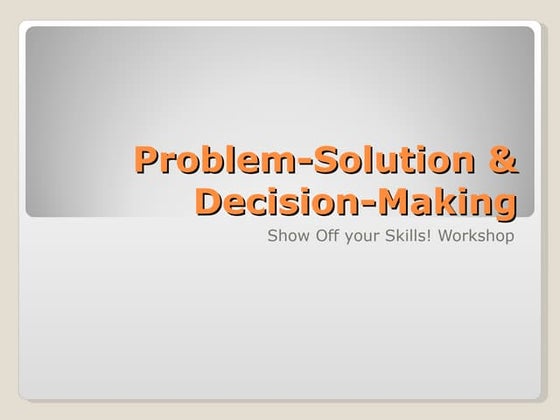 Problem-Solution & Decision-Making

Show Off your Skills! Workshop